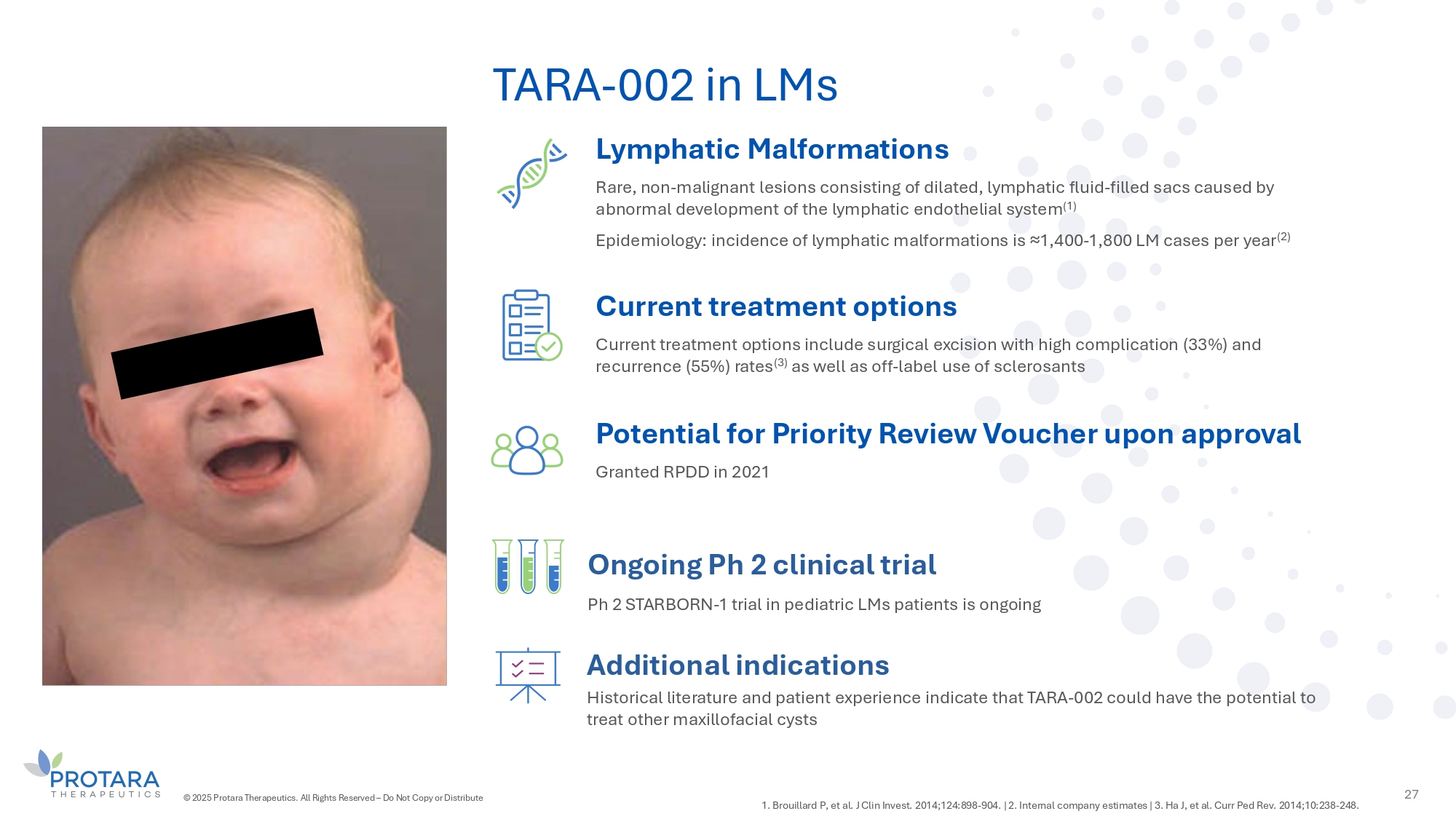 TARA-002 in LMs

Lymphatic Malformations

Rare, non-malignant lesions consisting of dilated, lymphatic fluid-filled sacs caused by abnormal development of the lymphatic endothelial system$^{(1)}$

Epidemiology: incidence of lymphatic malformations is ≈1,400-1,800 LM cases per year$^{(2)}$

Current treatment options

Current treatment options include surgical excision with high complication (33%) and recurrence (55%) rates$^{(3)}$ as well as off-label use of sclerosants

Potential for Priority Review Voucher upon approval

Granted RPDD in 2021

Ongoing Ph 2 clinical trial

Ph 2 STARBORN-1 trial in pediatric LMs patients is ongoing

Additional indications

Historical literature and patient experience indicate that TARA-002 could have the potential to treat other maxillofacial cysts

PROTARA THERAPEUTICS

© 2025 Protara Therapeutics. All Rights Reserved – Do Not Copy or Distribute

1. Brouillard P, et al. J Clin Invest. 2014;124:898-904. | 2. Internal company estimates | 3. Ha J, et al. Curr Ped Rev. 2014;10:238-248.

27